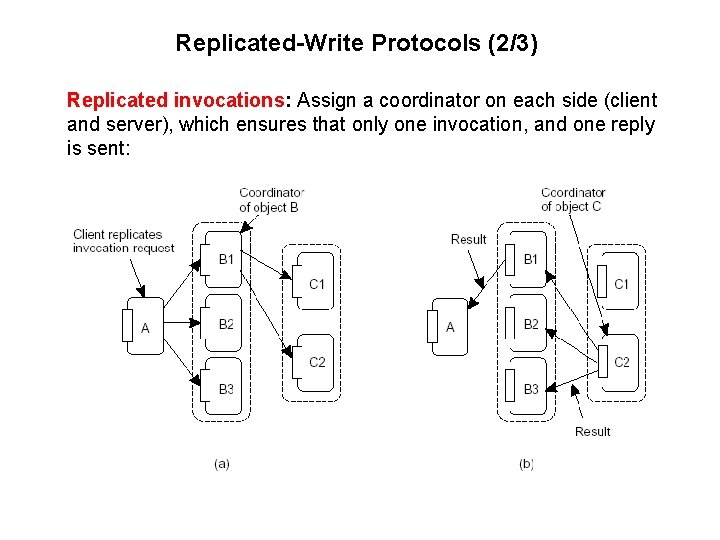 Replicated-Write Protocols (2/3)

Replicated invocations: Assign a coordinator on each side (client and server), which ensures that only one invocation, and one reply is sent:

Client replicates invocation request

Coordinator of object B

A

B1

B2

B3

C1

C2

(a)

Result

Coordinator of object C

A

B1

B2

B3

C1

C2

Result

(b)